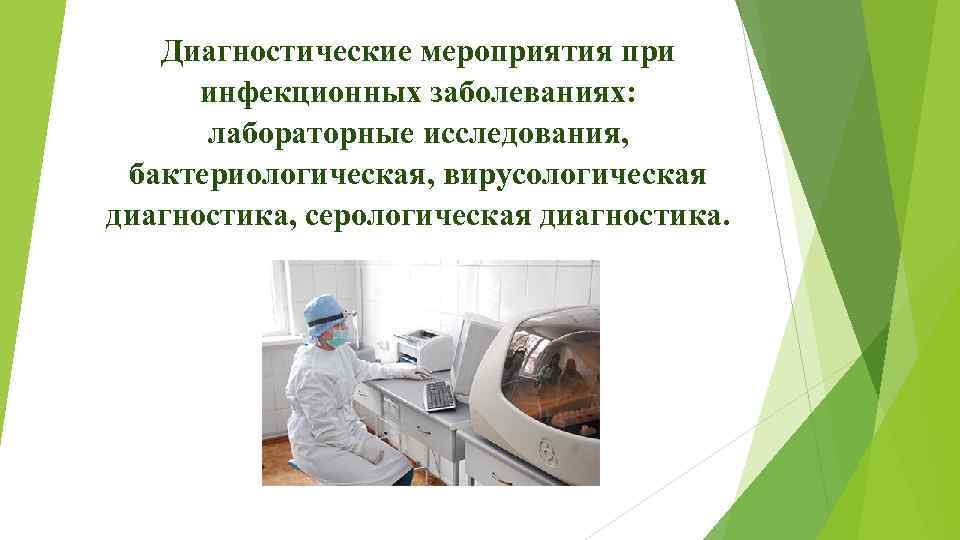 Диагностические мероприятия при инфекционных заболеваниях: лабораторные исследования, бактериологическая, вирусологическая диагностика, серологическая диагностика.